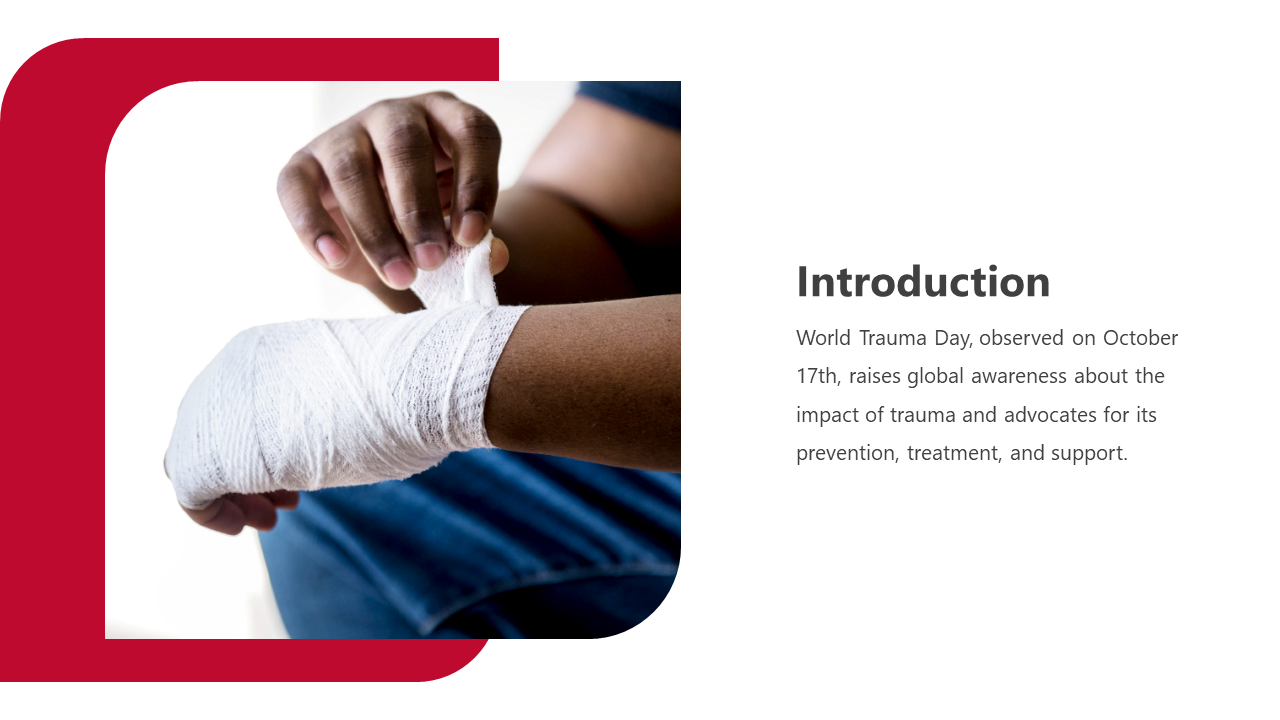 Introduction

World Trauma Day, observed on October 17th, raises global awareness about the impact of trauma and advocates for its prevention, treatment, and support.